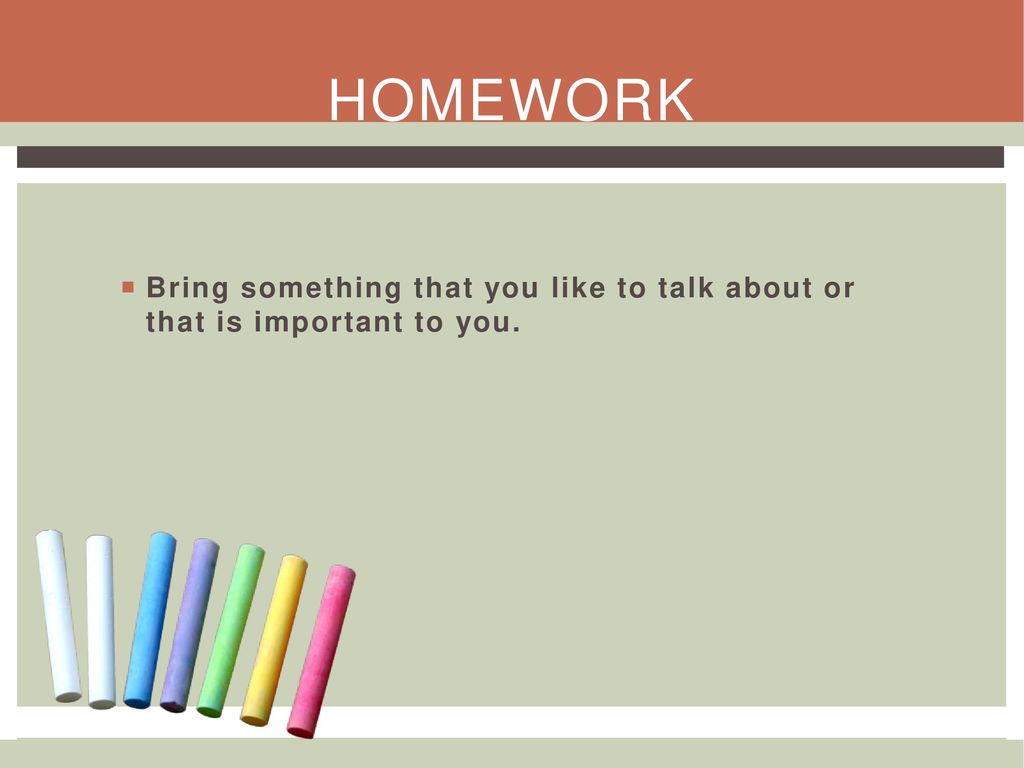 HOMEWORK

Bring something that you like to talk about or that is important to you.